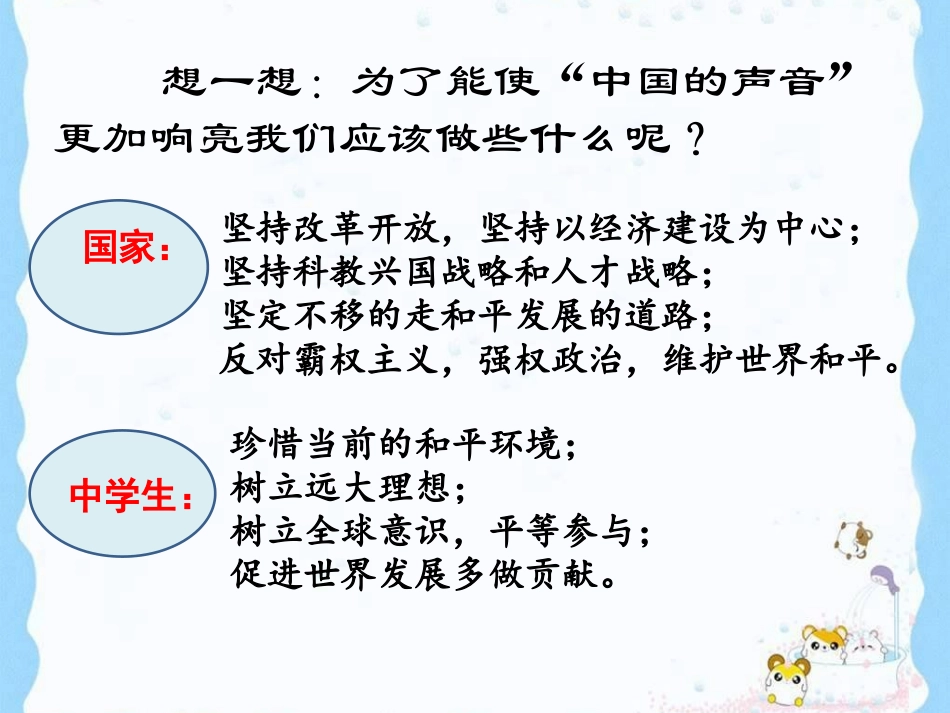 想一想：为了能使“中国的声音”更加响亮我们应该做些什么呢？

国家：

坚持改革开放，坚持以经济建设为中心；
坚持科教兴国战略和人才战略；
坚定不移的走和平发展的道路；
反对霸权主义，强权政治，维护世界和平。

中学生：

珍惜当前的和平环境；
树立远大理想；
树立全球意识，平等参与；
促进世界发展多做贡献。